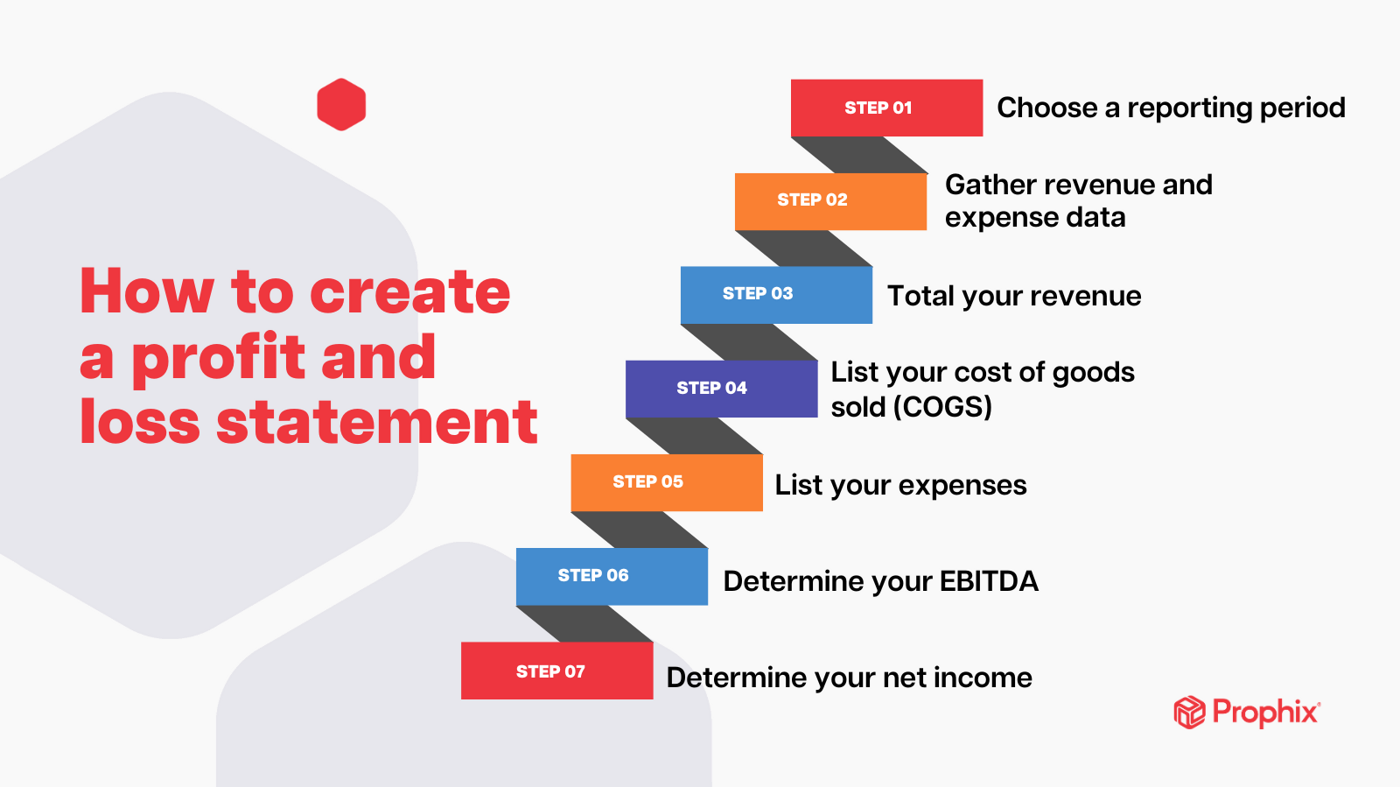 How to create a profit and loss statement

STEP 01 Choose a reporting period

STEP 02 Gather revenue and expense data

STEP 03 Total your revenue

STEP 04 List your cost of goods sold (COGS)

STEP 05 List your expenses

STEP 06 Determine your EBITDA

STEP 07 Determine your net income

Prophix®